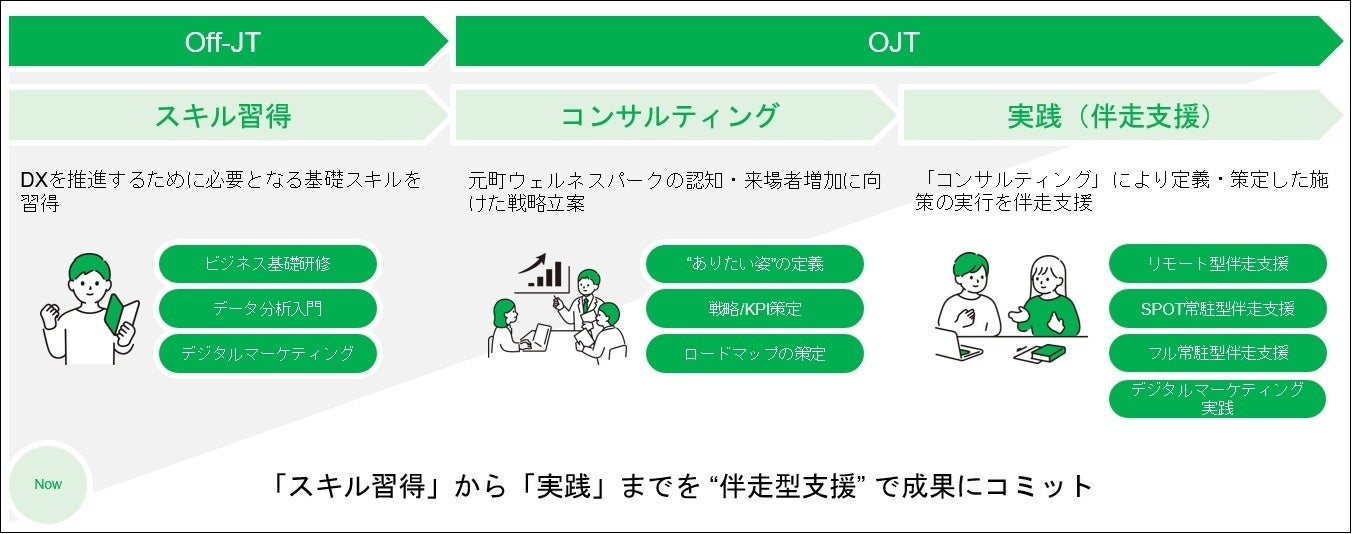 Off-JT

OJT

スキル習得

コンサルティング

実践（伴走支援）

DXを推進するために必要となる基礎スキルを習得

ビジネス基礎研修

データ分析入門

デジタルマーケティング

元町ウェルネスパークの認知・来場者増加に向けた戦略立案

“ありたい姿”の定義

戦略/KPI策定

ロードマップの策定

「コンサルティング」により定義・策定した施策の実行を伴走支援

リモート型伴走支援

SPOT常駐型伴走支援

フル常駐型伴走支援

デジタルマーケティング実践

Now

「スキル習得」から「実践」までを “伴走型支援” で成果にコミット